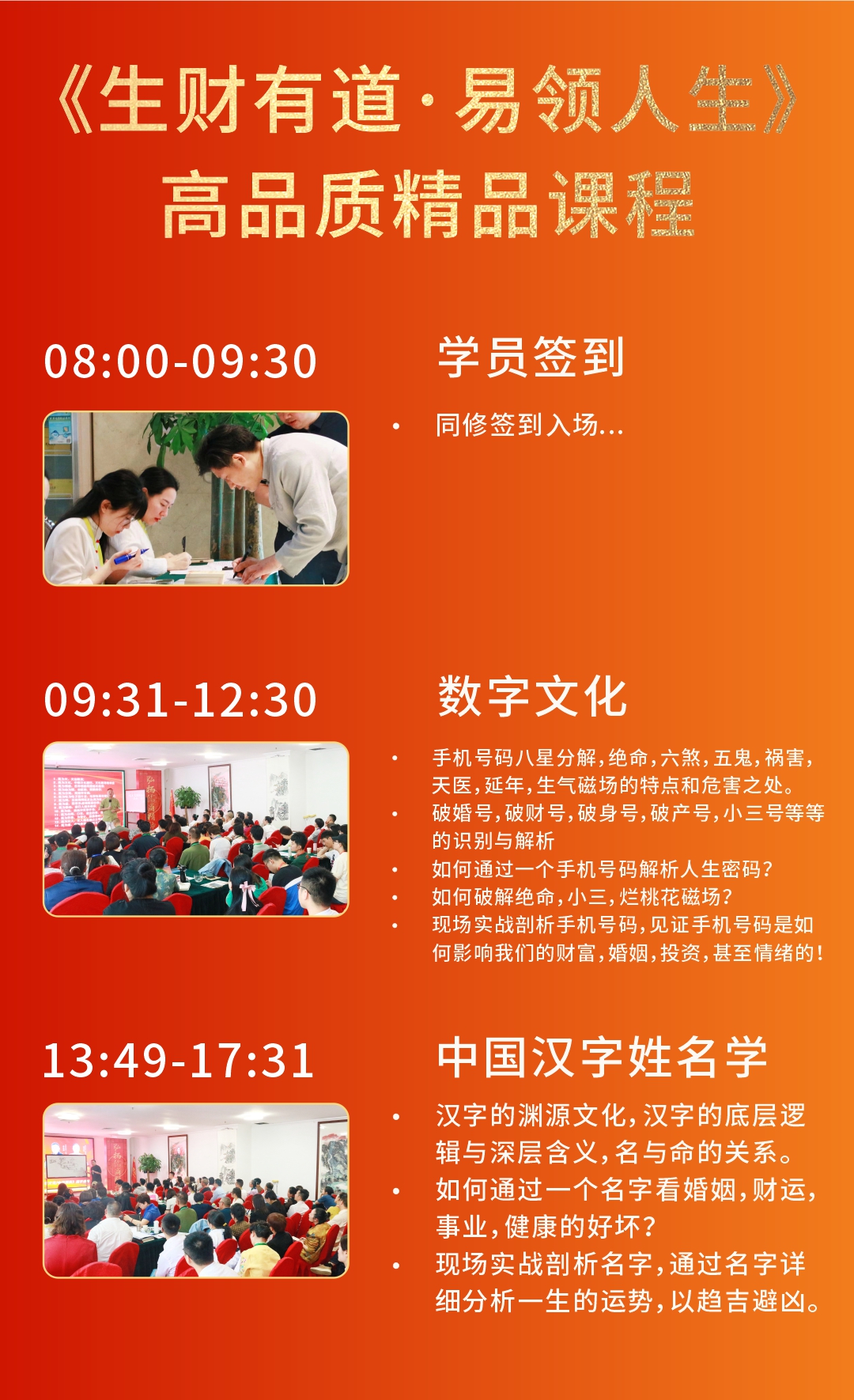 《生财有道·易领人生》
高品质精品课程

08:00-09:30

学员签到

• 同修签到入场...

09:31-12:30

数字文化

• 手机号码八星分解,绝命,六煞,五鬼,祸害,天医,延年,生气磁场的特点和危害之处。
• 破婚号,破财号,破身号,破产号,小三号等等的识别与解析
• 如何通过一个手机号码解析人生密码?
• 如何破解绝命,小三,烂桃花磁场?
• 现场实战剖析手机号码,见证手机号码是如何影响我们的财富,婚姻,投资,甚至情绪的!

13:49-17:31

中国汉字姓名学

• 汉字的渊源文化,汉字的底层逻辑与深层含义,名与命的关系。
• 如何通过一个名字看婚姻,财运,事业,健康的好坏?
• 现场实战剖析名字,通过名字详细分析一生的运势,以趋吉避凶。